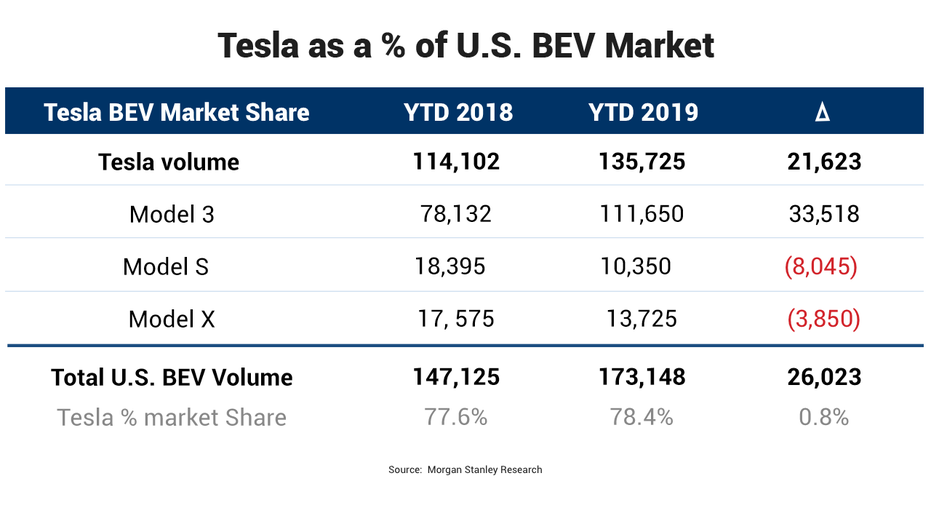 Tesla as a % of U.S. BEV Market

| Tesla BEV Market Share | YTD 2018 | YTD 2019 | Δ |
|---|---|---|---|
| Tesla volume | 114,102 | 135,725 | 21,623 |
| Model 3 | 78,132 | 111,650 | 33,518 |
| Model S | 18,395 | 10,350 | (8,045) |
| Model X | 17, 575 | 13,725 | (3,850) |
| Total U.S. BEV Volume | 147,125 | 173,148 | 26,023 |
| Tesla % market Share | 77.6% | 78.4% | 0.8% |

Source: Morgan Stanley Research